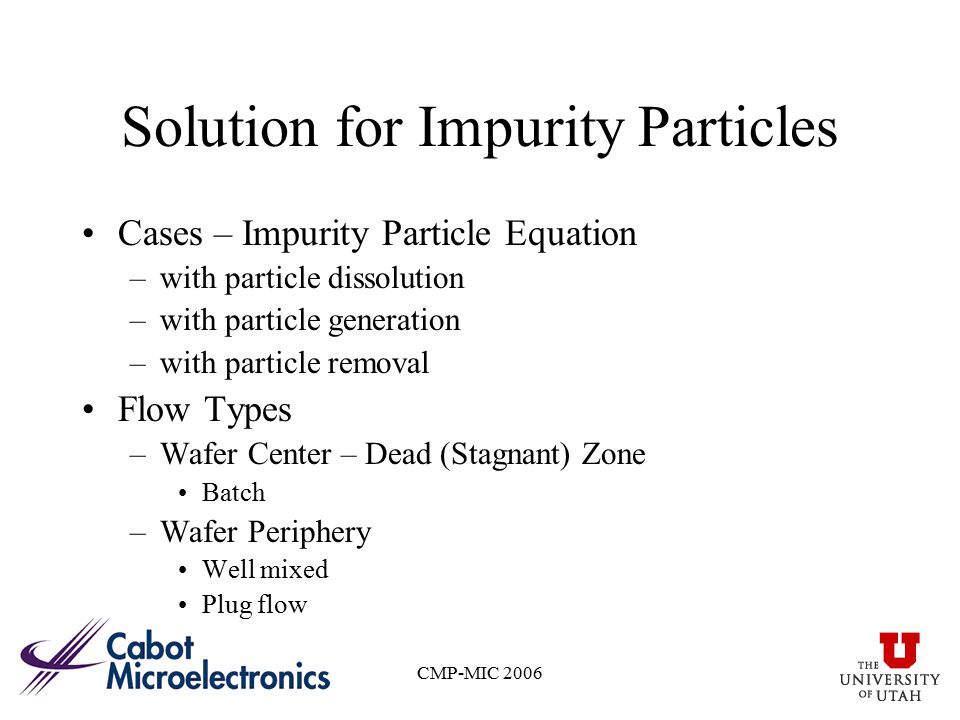 Solution for Impurity Particles

• Cases – Impurity Particle Equation
  – with particle dissolution
  – with particle generation
  – with particle removal
• Flow Types
  – Wafer Center – Dead (Stagnant) Zone
    • Batch
  – Wafer Periphery
    • Well mixed
    • Plug flow

Cabot Microelectronics

CMP-MIC 2006

THE UNIVERSITY OF UTAH